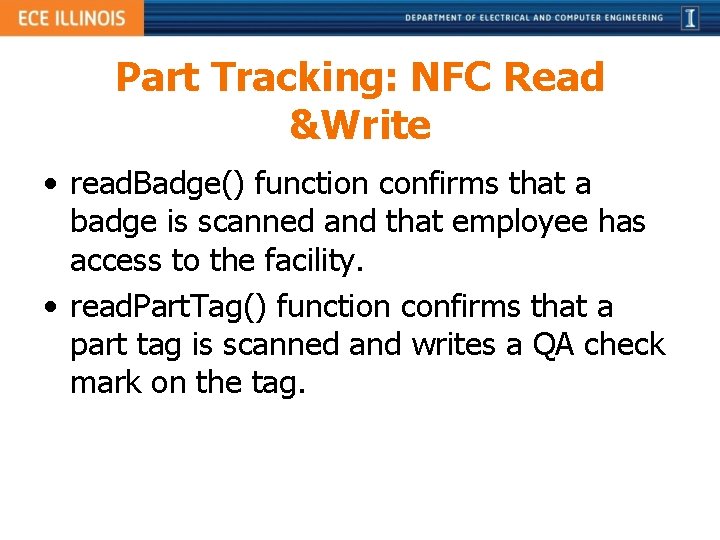 ECE ILLINOIS

DEPARTMENT OF ELECTRICAL AND COMPUTER ENGINEERING

I

Part Tracking: NFC Read &Write

• readBadge() function confirms that a badge is scanned and that employee has access to the facility.

• readPartTag() function confirms that a part tag is scanned and writes a QA check mark on the tag.